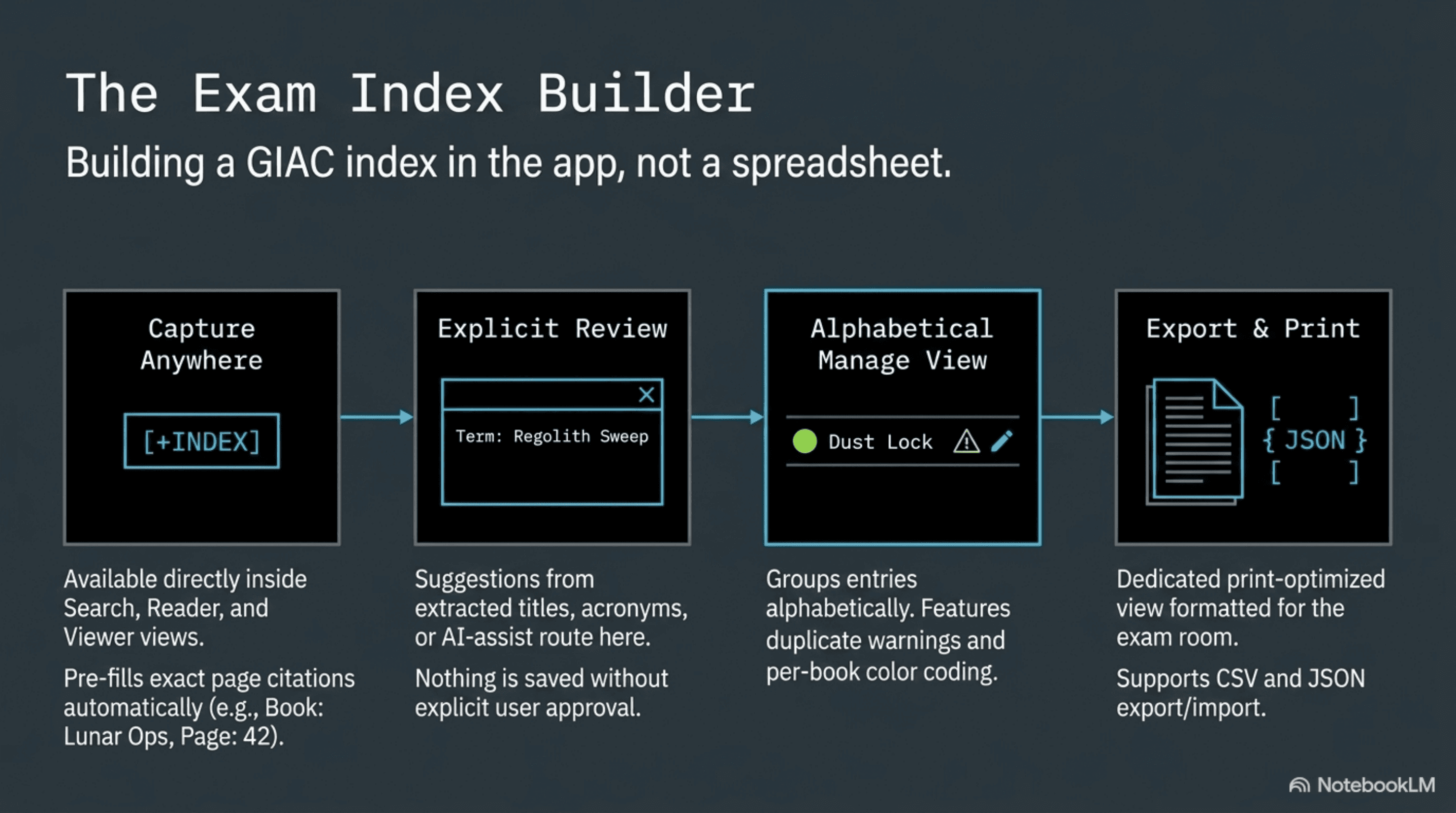 The Exam Index Builder

Building a GIAC index in the app, not a spreadsheet.

Capture Anywhere

[+INDEX]

Available directly inside Search, Reader, and Viewer views.

Pre-fills exact page citations automatically (e.g., Book: Lunar Ops, Page: 42).

Explicit Review

Term: Regolith Sweep

Suggestions from extracted titles, acronyms, or AI-assist route here.

Nothing is saved without explicit user approval.

Alphabetical Manage View

Dust Lock

Groups entries alphabetically. Features duplicate warnings and per-book color coding.

Export & Print

[ ]
{ JSON }
[ ]

Dedicated print-optimized view formatted for the exam room.

Supports CSV and JSON export/import.

NotebookLM